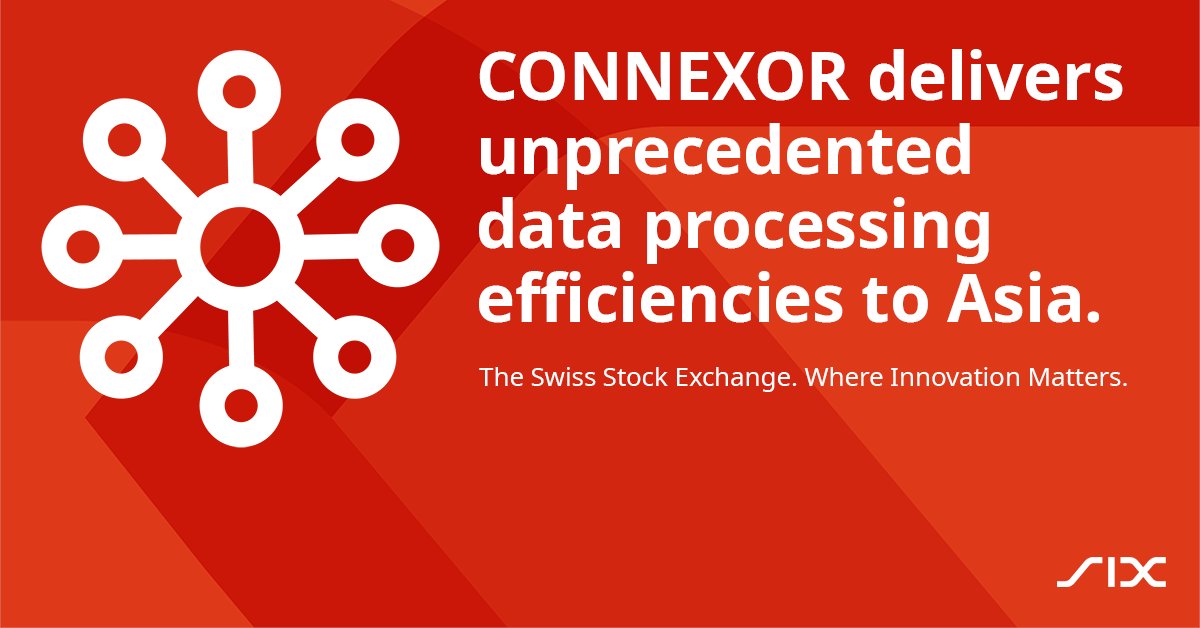 CONNEXOR delivers unprecedented data processing efficiencies to Asia.

The Swiss Stock Exchange. Where Innovation Matters.

SIX